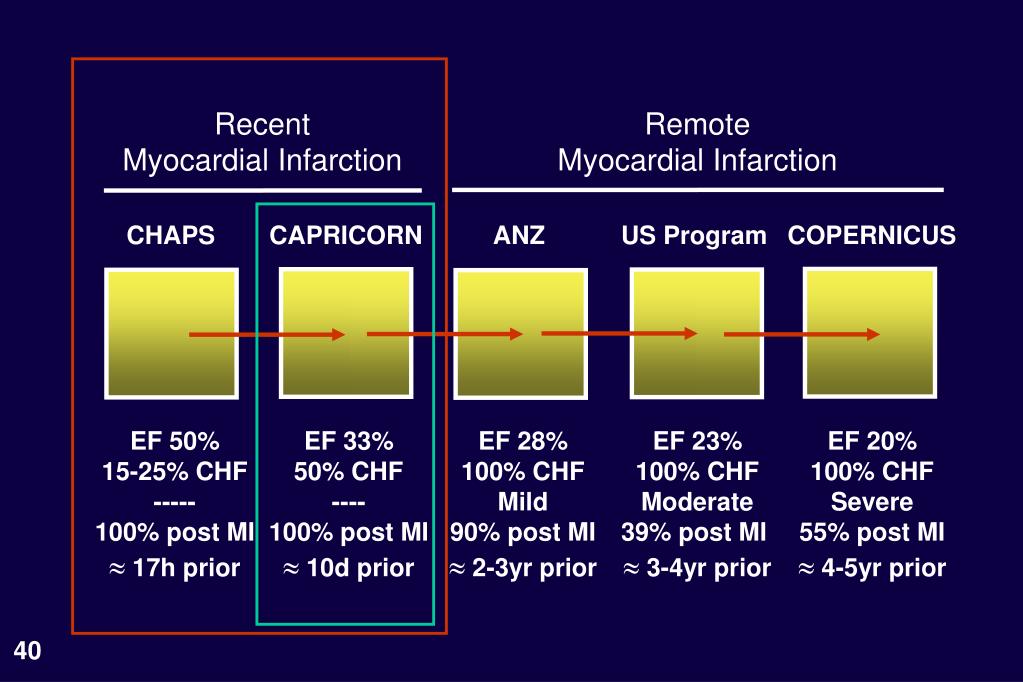 Recent
Myocardial Infarction

Remote
Myocardial Infarction

CHAPS

EF 50%
15-25% CHF
-----
100% post MI
$\approx$ 17h prior

CAPRICORN

EF 33%
50% CHF
----
100% post MI
$\approx$ 10d prior

ANZ

EF 28%
100% CHF
Mild
90% post MI
$\approx$ 2-3yr prior

US Program

EF 23%
100% CHF
Moderate
39% post MI
$\approx$ 3-4yr prior

COPERNICUS

EF 20%
100% CHF
Severe
55% post MI
$\approx$ 4-5yr prior

40